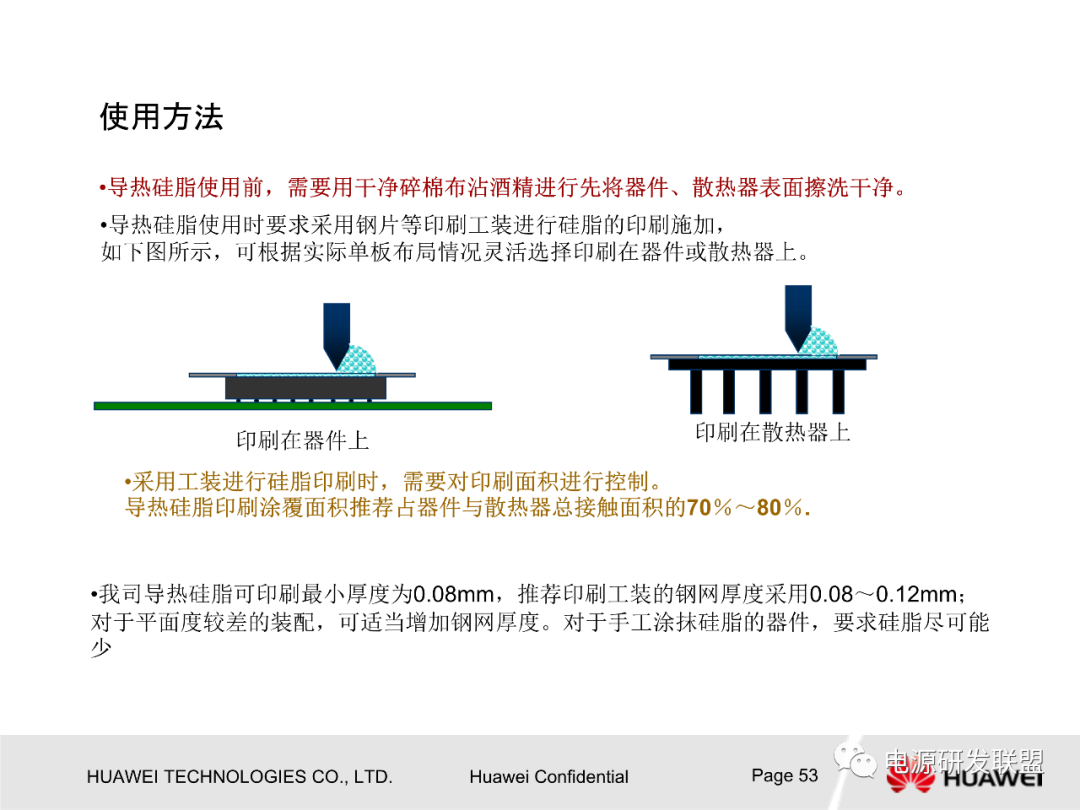 使用方法

•导热硅脂使用前，需要用干净碎棉布沾酒精进行先将器件、散热器表面擦洗干净。

•导热硅脂使用时要求采用钢片等印刷工装进行硅脂的印刷施加，如下图所示，可根据实际单板布局情况灵活选择印刷在器件或散热器上。

印刷在器件上

印刷在散热器上

•采用工装进行硅脂印刷时，需要对印刷面积进行控制。导热硅脂印刷涂覆面积推荐占器件与散热器总接触面积的70％～80％.

•我司导热硅脂可印刷最小厚度为0.08mm，推荐印刷工装的钢网厚度采用0.08～0.12mm；对于平面度较差的装配，可适当增加钢网厚度。对于手工涂抹硅脂的器件，要求硅脂尽可能少

HUAWEI TECHNOLOGIES CO., LTD. Huawei Confidential Page 53

电源研发联盟

HUAWEI